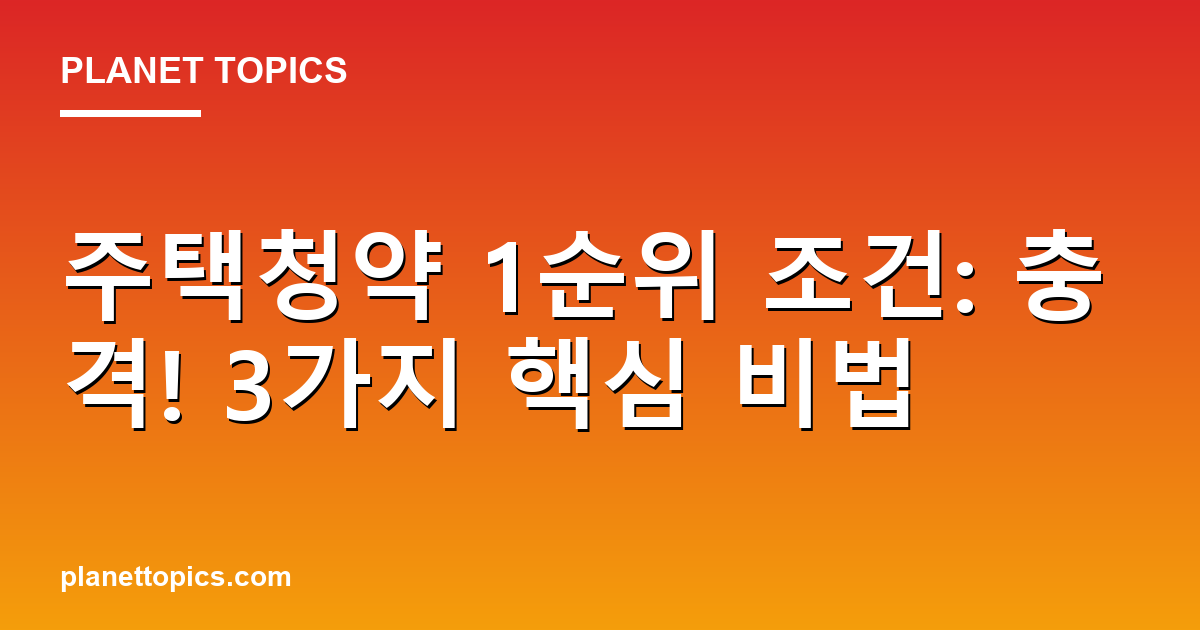 PLANET TOPICS

주택청약 1순위 조건: 충격! 3가지 핵심 비법

planettopics.com